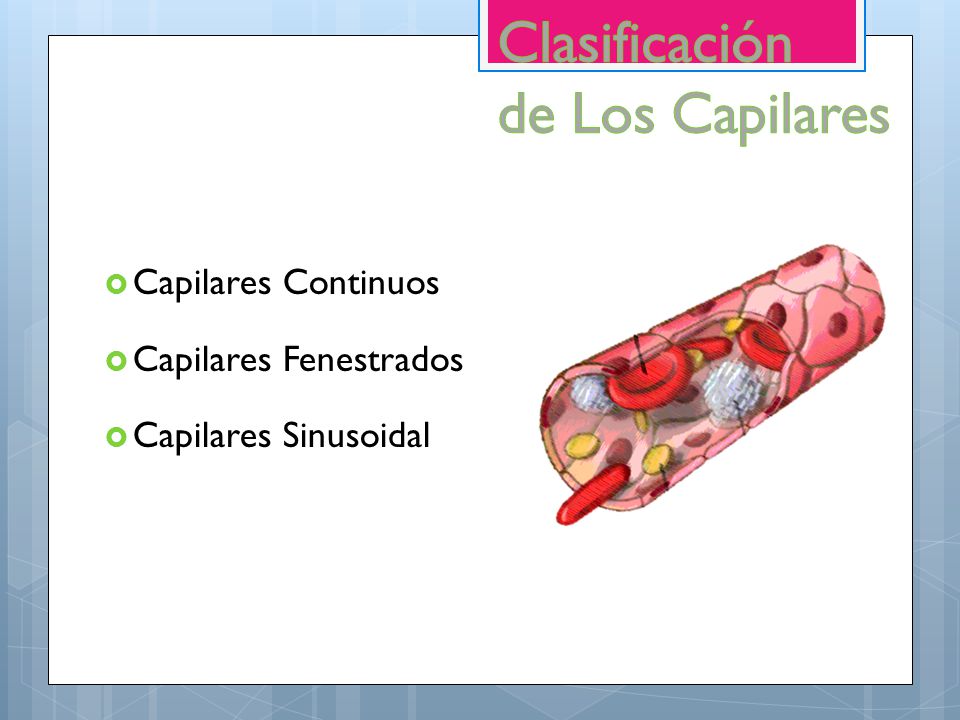 Clasificación de Los Capilares

Capilares Continuos

Capilares Fenestrados

Capilares Sinusoidal